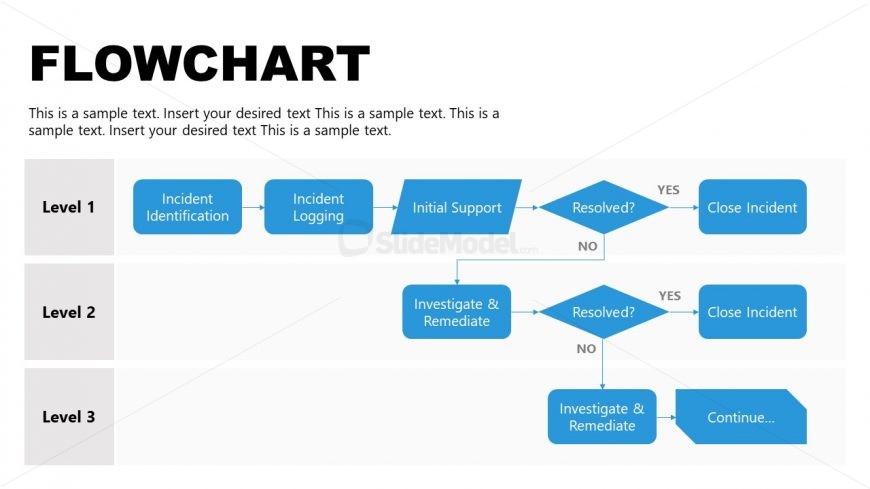 FLOWCHART

This is a sample text. Insert your desired text This is a sample text. This is a sample text. Insert your desired text This is a sample text.

Level 1

Incident Identification

Incident Logging

Initial Support

Resolved?

YES

Close Incident

NO

SlideModel.com

Level 2

Investigate & Remediate

Resolved?

YES

Close Incident

NO

Level 3

Investigate & Remediate

Continue...